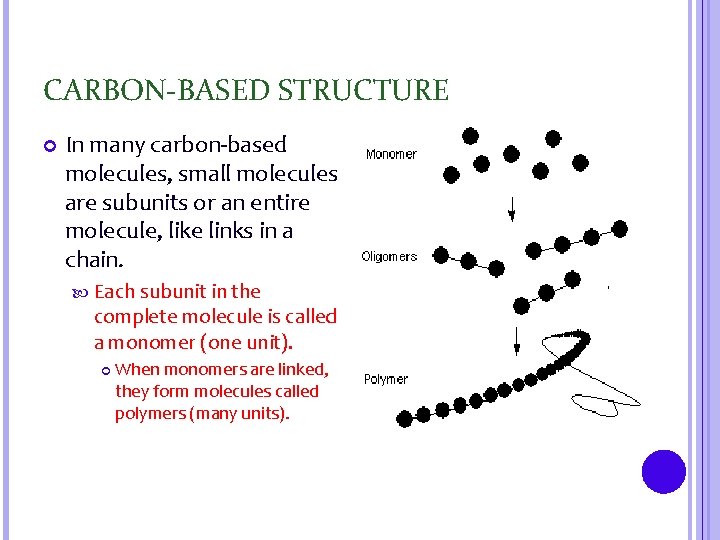 CARBON-BASED STRUCTURE

In many carbon-based molecules, small molecules are subunits or an entire molecule, like links in a chain.

Each subunit in the complete molecule is called a monomer (one unit).

When monomers are linked, they form molecules called polymers (many units).

Monomer

Oligomers

Polymer